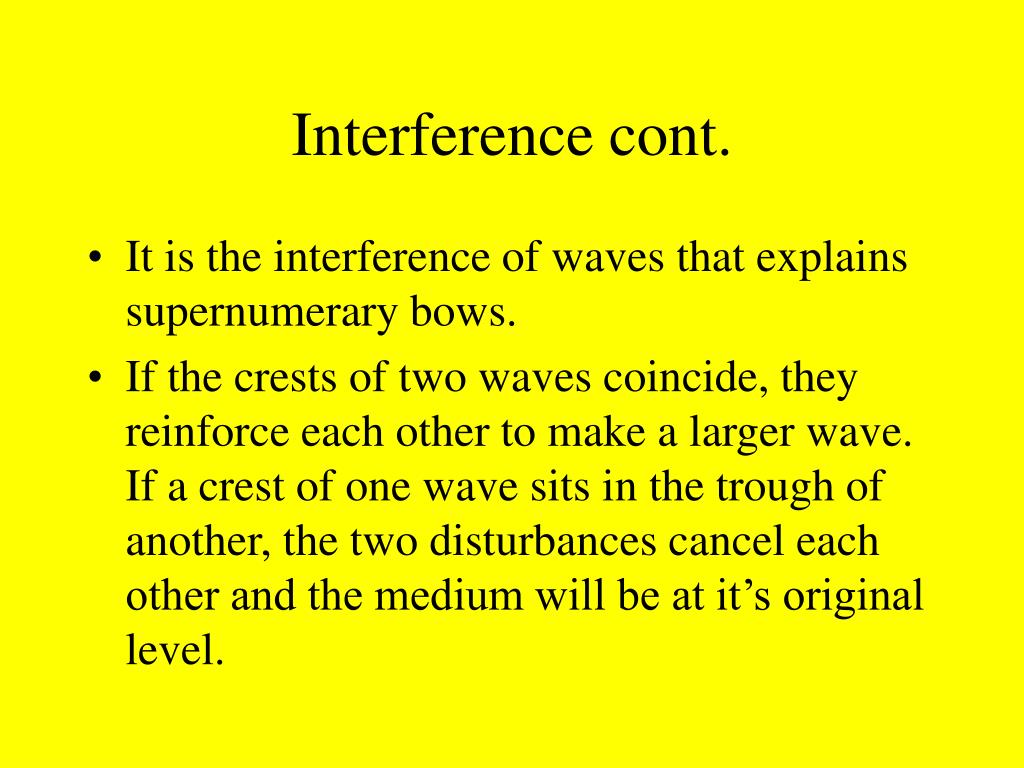 Interference cont.

• It is the interference of waves that explains supernumerary bows.

• If the crests of two waves coincide, they reinforce each other to make a larger wave. If a crest of one wave sits in the trough of another, the two disturbances cancel each other and the medium will be at it’s original level.